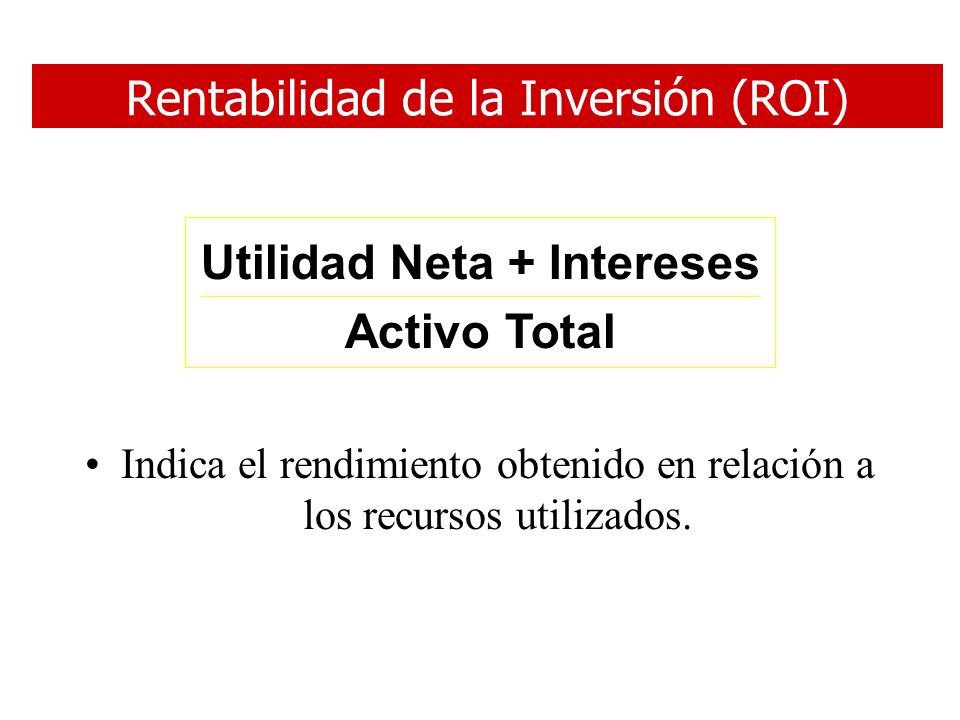 Rentabilidad de la Inversión (ROI)

$\frac{\text{Utilidad Neta + Intereses}}{\text{Activo Total}}$

• Indica el rendimiento obtenido en relación a los recursos utilizados.